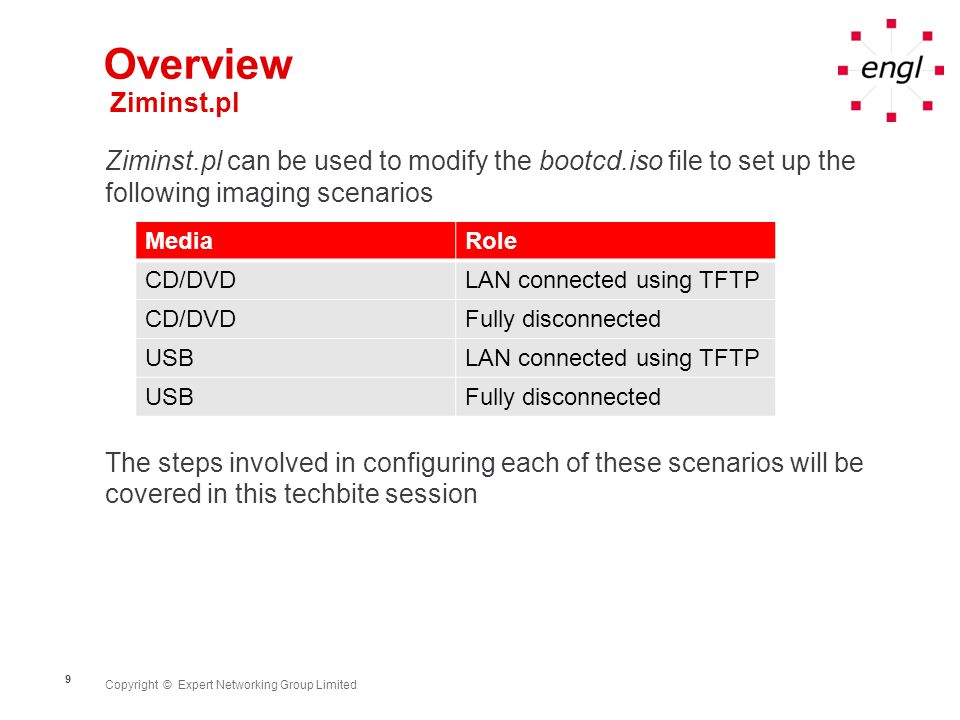 Overview
Ziminst.pl

engl

Ziminst.pl can be used to modify the bootcd.iso file to set up the following imaging scenarios

| Media | Role |
|---|---|
| CD/DVD | LAN connected using TFTP |
| CD/DVD | Fully disconnected |
| USB | LAN connected using TFTP |
| USB | Fully disconnected |

The steps involved in configuring each of these scenarios will be covered in this techbite session

9

Copyright © Expert Networking Group Limited